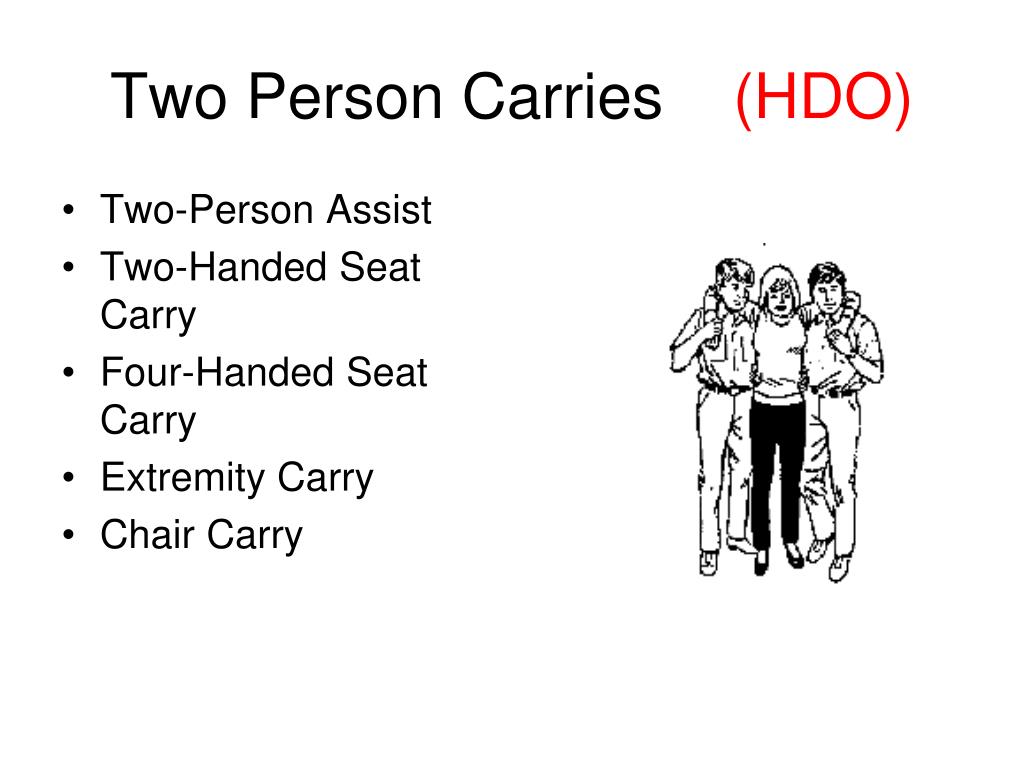 Two Person Carries (HDO)

• Two-Person Assist
• Two-Handed Seat Carry
• Four-Handed Seat Carry
• Extremity Carry
• Chair Carry